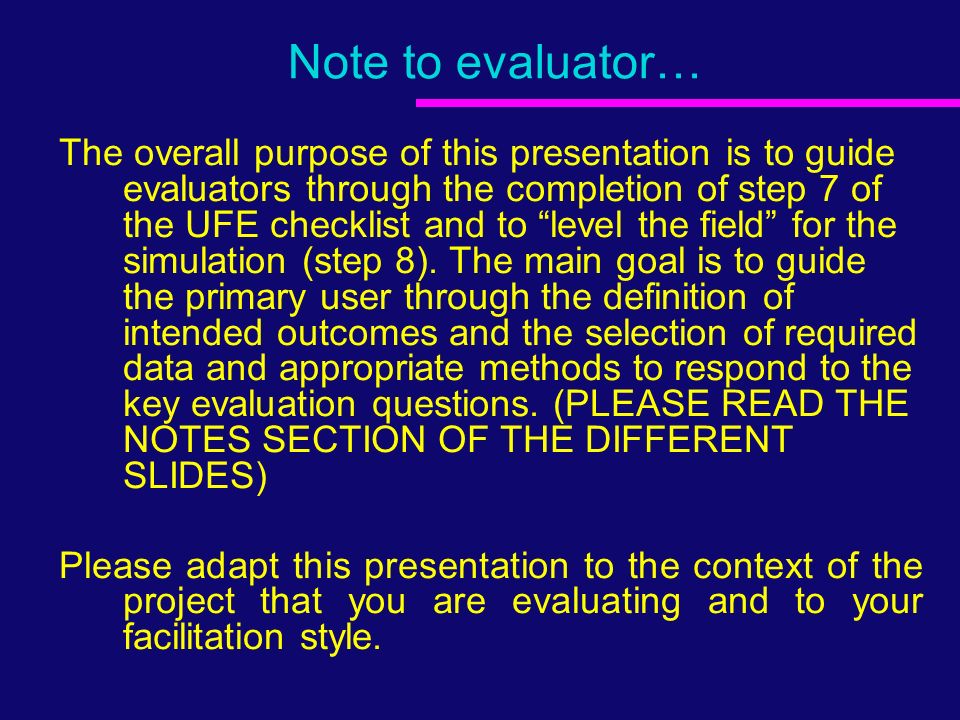 Note to evaluator…

The overall purpose of this presentation is to guide evaluators through the completion of step 7 of the UFE checklist and to “level the field” for the simulation (step 8). The main goal is to guide the primary user through the definition of intended outcomes and the selection of required data and appropriate methods to respond to the key evaluation questions. (PLEASE READ THE NOTES SECTION OF THE DIFFERENT SLIDES)

Please adapt this presentation to the context of the project that you are evaluating and to your facilitation style.